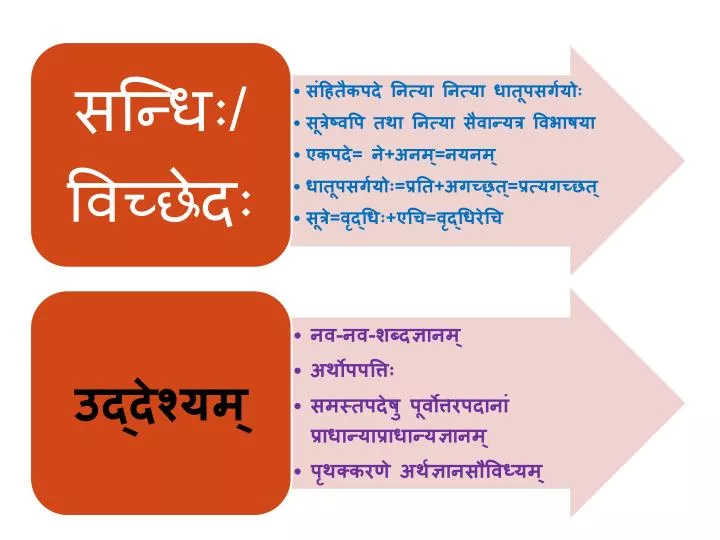 सन्धिः/ विच्छेदः

• संहितैकपदे नित्या नित्या धातूपसर्गयोः
• सूत्रेष्वपि तथा नित्या सैवान्यत्र विभाषया
• एकपदे= ने+अनम्=नयनम्
• धातूपसर्गयोः=प्रति+अगच्छत्=प्रत्यगच्छत्
• सूत्रे=वृद्धिः+एचि=वृद्धिरेचि

उद्देश्यम्

• नव-नव-शब्दज्ञानम्
• अर्थोपपत्तिः
• समस्तपदेषु पूर्वोत्तरपदानां प्राधान्याप्राधान्यज्ञानम्
• पृथक्करणे अर्थज्ञानसौविध्यम्